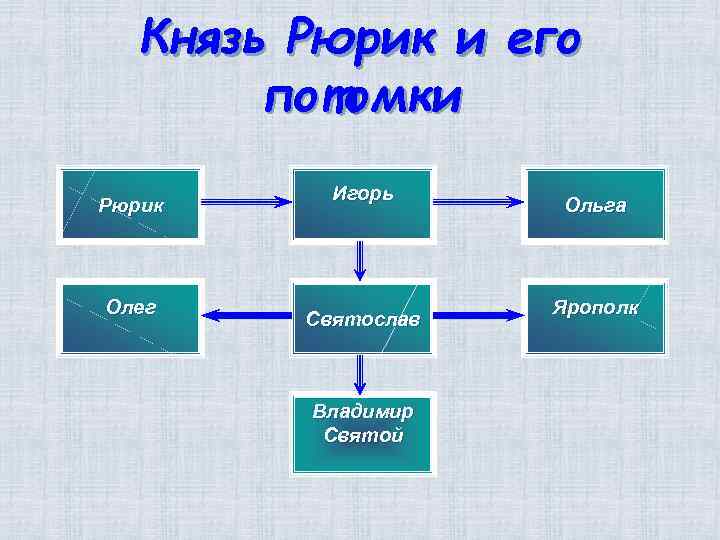 Князь Рюрик и его потомки

Рюрик

Игорь

Ольга

Олег

Святослав

Ярополк

Владимир Святой